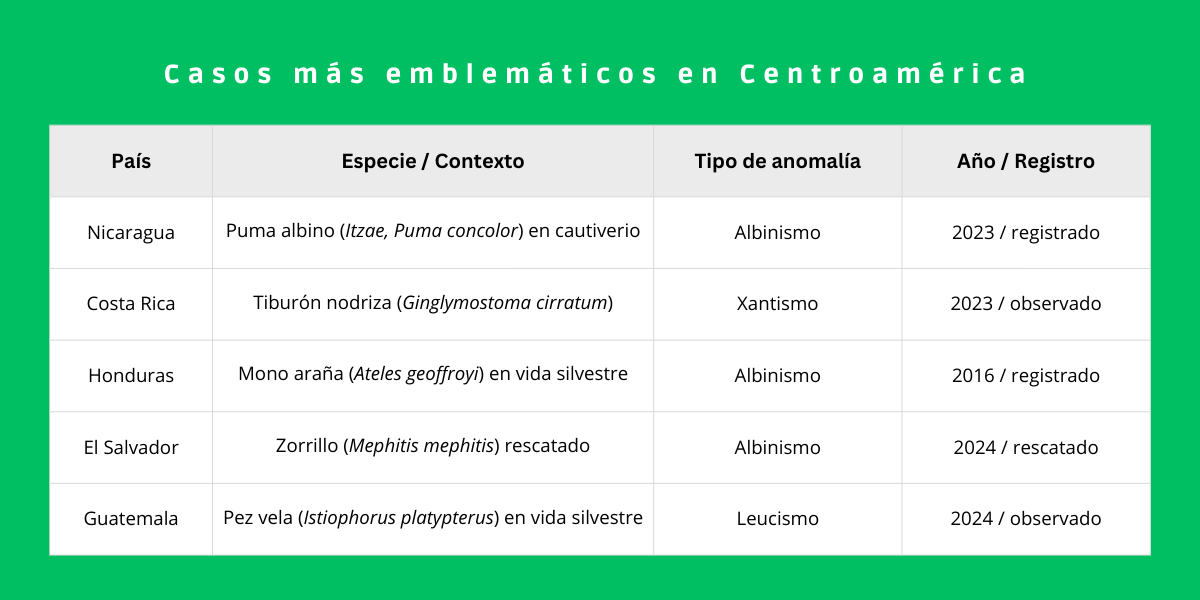 Casos más emblemáticos en Centroamérica

| País | Especie / Contexto | Tipo de anomalía | Año / Registro |
|---|---|---|---|
| Nicaragua | Puma albino (Itzae, Puma concolor) en cautiverio | Albinismo | 2023 / registrado |
| Costa Rica | Tiburón nodriza (Ginglymostoma cirratum) | Xantismo | 2023 / observado |
| Honduras | Mono araña (Ateles geoffroyi) en vida silvestre | Albinismo | 2016 / registrado |
| El Salvador | Zorrillo (Mephitis mephitis) rescatado | Albinismo | 2024 / rescatado |
| Guatemala | Pez vela (Istiophorus platypterus) en vida silvestre | Leucismo | 2024 / observado |